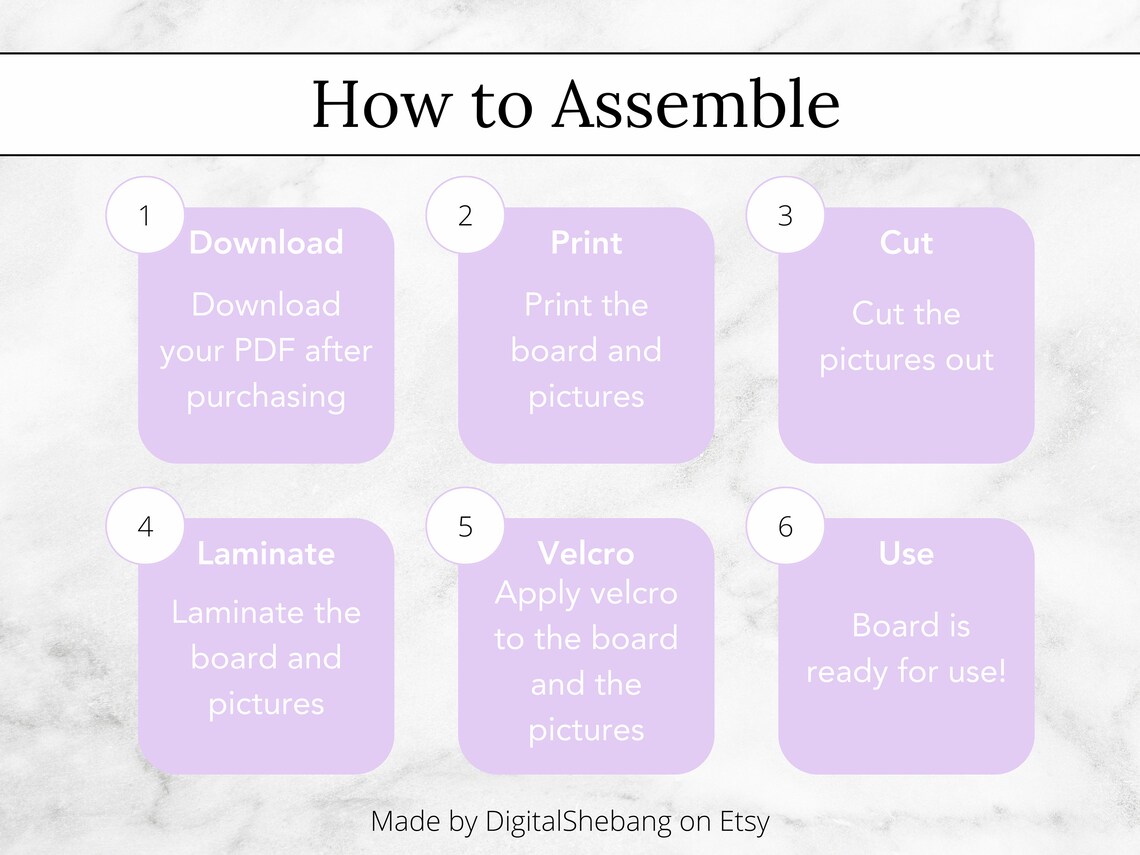 How to Assemble

1
Download
Download your PDF after purchasing

2
Print
Print the board and pictures

3
Cut
Cut the pictures out

4
Laminate
Laminate the board and pictures

5
Velcro
Apply velcro to the board and the pictures

6
Use
Board is ready for use!

Made by DigitalShebang on Etsy